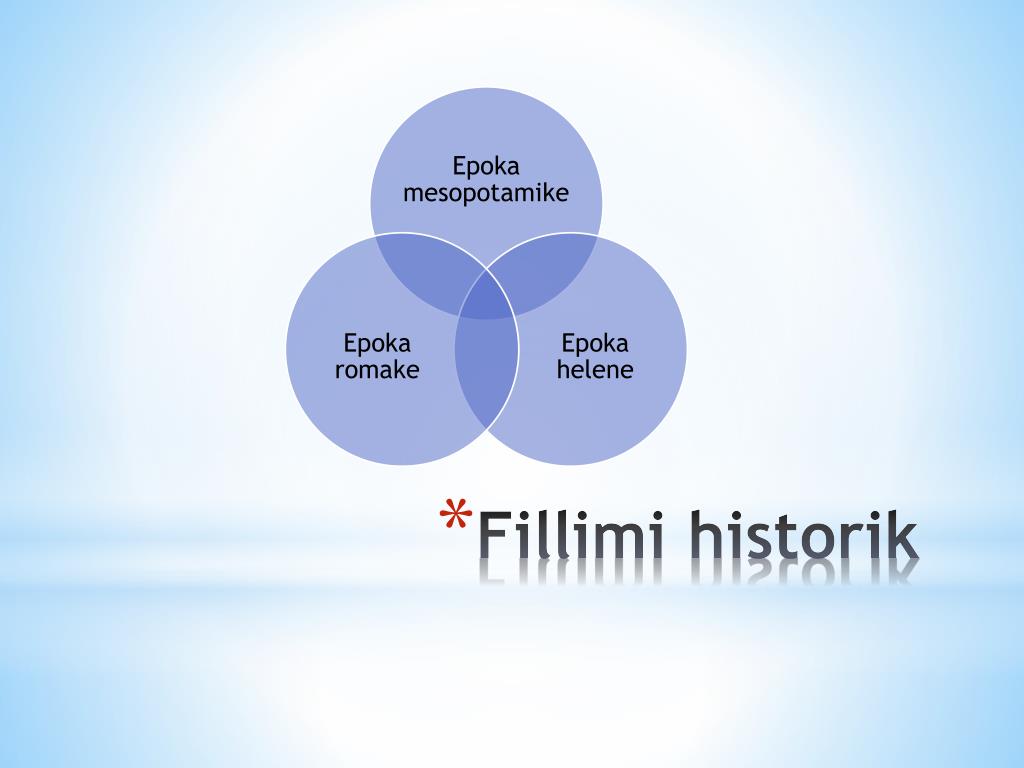 Epoka mesopotamike

Epoka romake

Epoka helene

*Fillimi historik